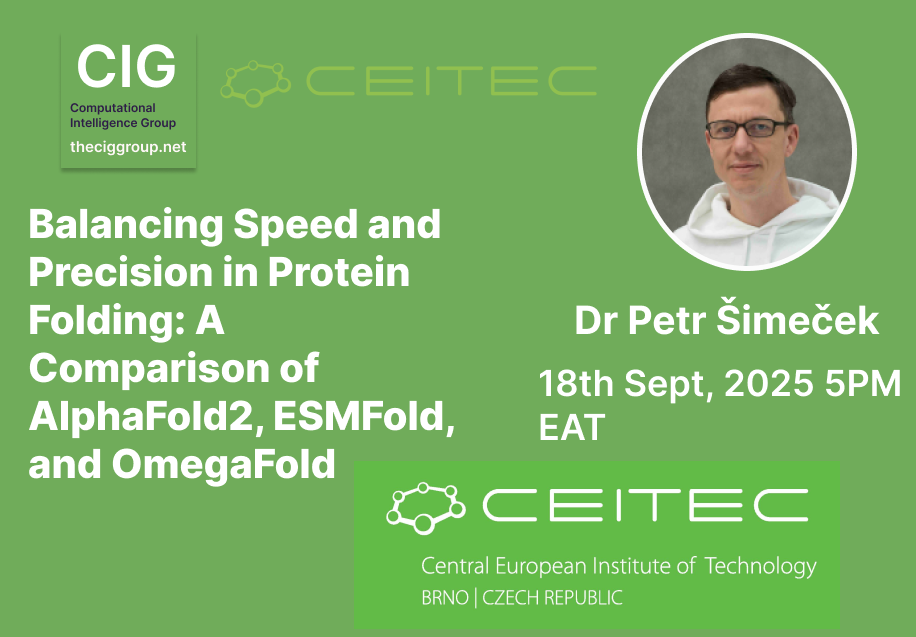 CIG
Computational Intelligence Group
theciggroup.net

CEITEC

Balancing Speed and Precision in Protein Folding: A Comparison of AlphaFold2, ESMFold, and OmegaFold

Dr Petr Šimeček

18th Sept, 2025 5PM EAT

CEITEC
Central European Institute of Technology
BRNO | CZECH REPUBLIC